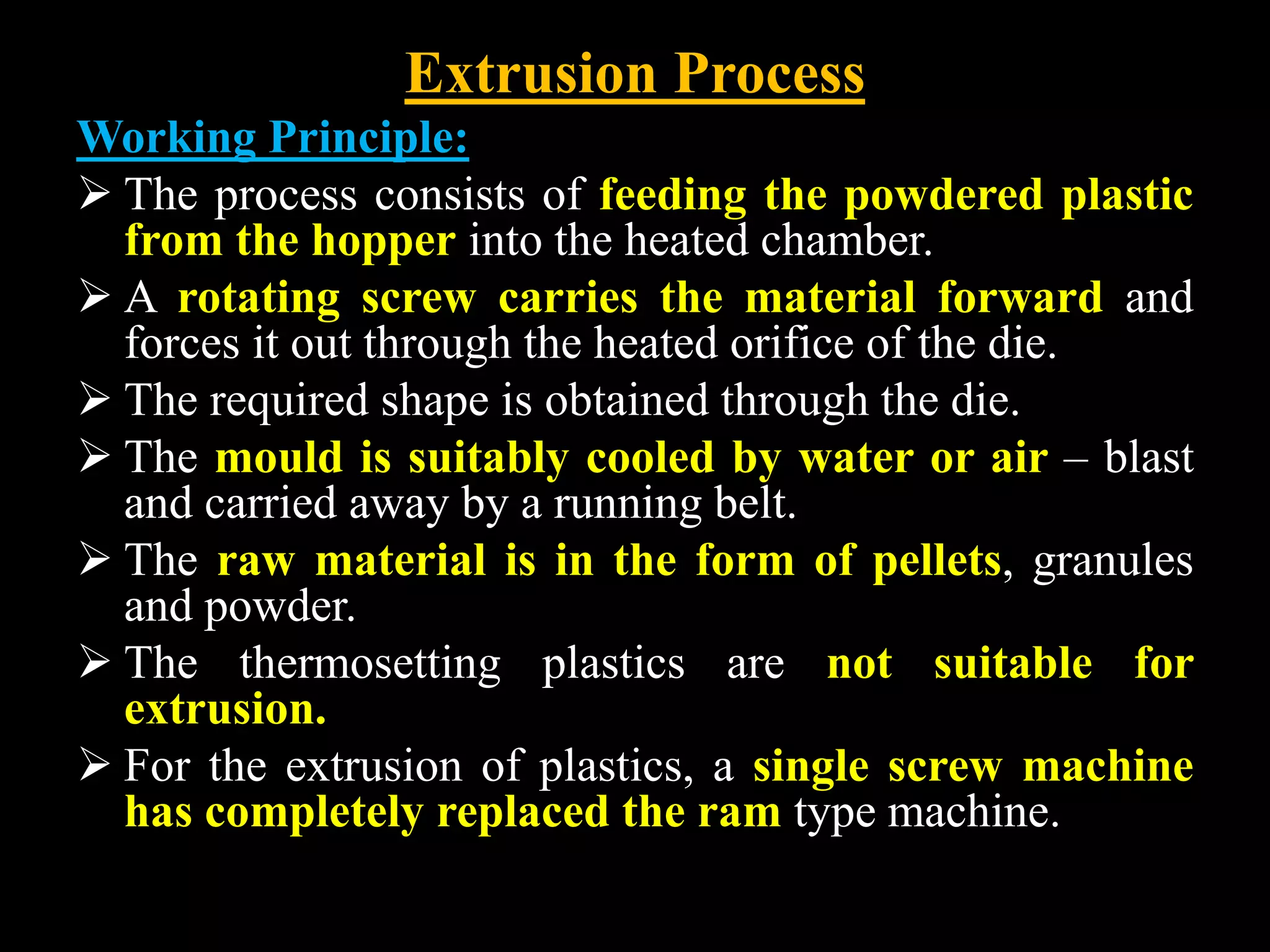 Extrusion Process

Working Principle:

➢ The process consists of feeding the powdered plastic from the hopper into the heated chamber.

➢ A rotating screw carries the material forward and forces it out through the heated orifice of the die.

➢ The required shape is obtained through the die.

➢ The mould is suitably cooled by water or air – blast and carried away by a running belt.

➢ The raw material is in the form of pellets, granules and powder.

➢ The thermosetting plastics are not suitable for extrusion.

➢ For the extrusion of plastics, a single screw machine has completely replaced the ram type machine.